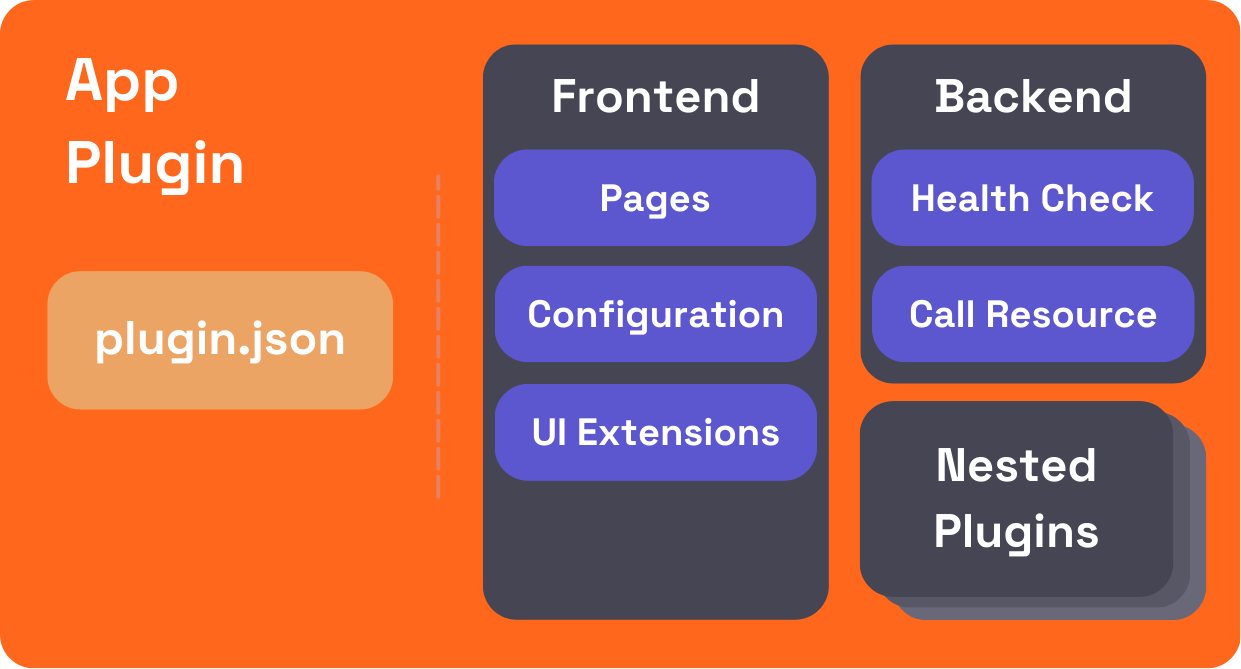 App Plugin

plugin.json

Frontend

Pages

Configuration

UI Extensions

Backend

Health Check

Call Resource

Nested Plugins